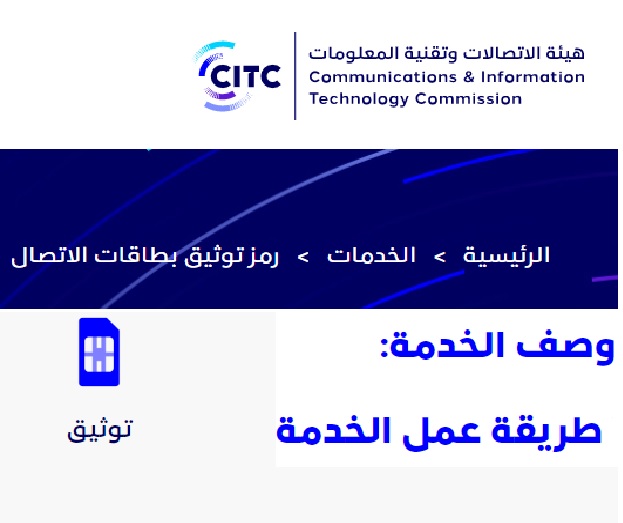 CITC

هيئة الاتصالات وتقنية المعلومات
Communications & Information Technology Commission

الرئيسية > الخدمات > رمز توثيق بطاقات الاتصال

وصف الخدمة:

طريقة عمل الخدمة

توثيق